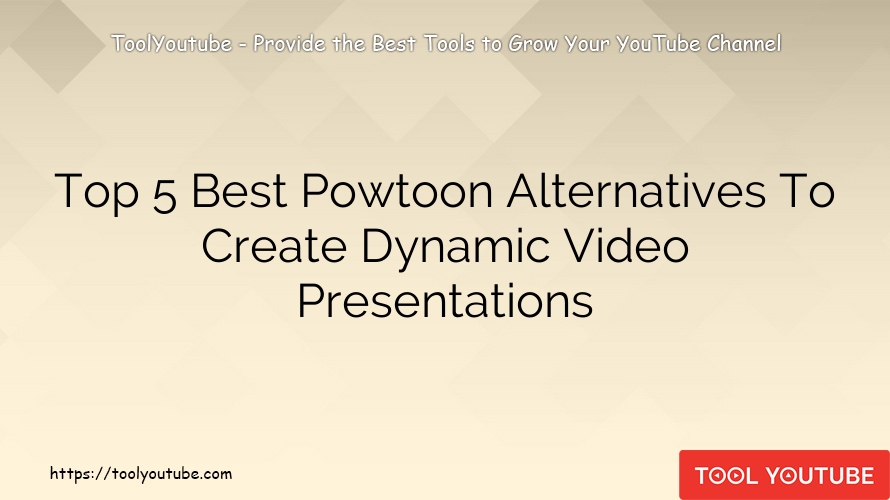 ToolYoutube - Provide the Best Tools to Grow Your YouTube Channel

Top 5 Best Powtoon Alternatives To Create Dynamic Video Presentations

https://toolyoutube.com

TOOL YOUTUBE